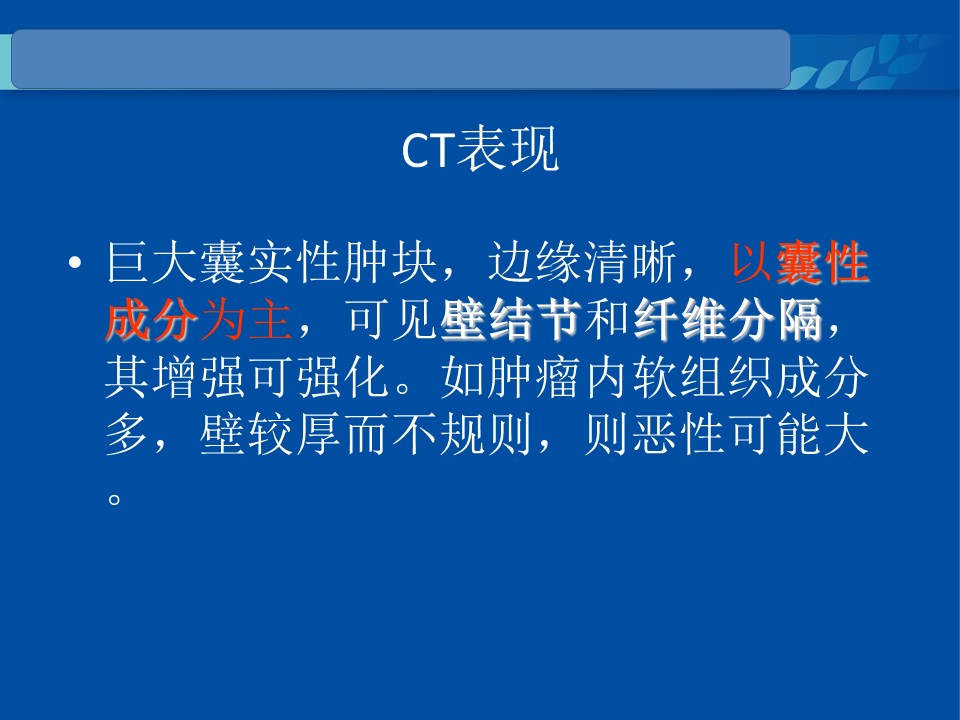 CT表现

• 巨大囊实性肿块，边缘清晰，以囊性成分为主，可见壁结节和纤维分隔，其增强可强化。如肿瘤内软组织成分多，壁较厚而不规则，则恶性可能大。